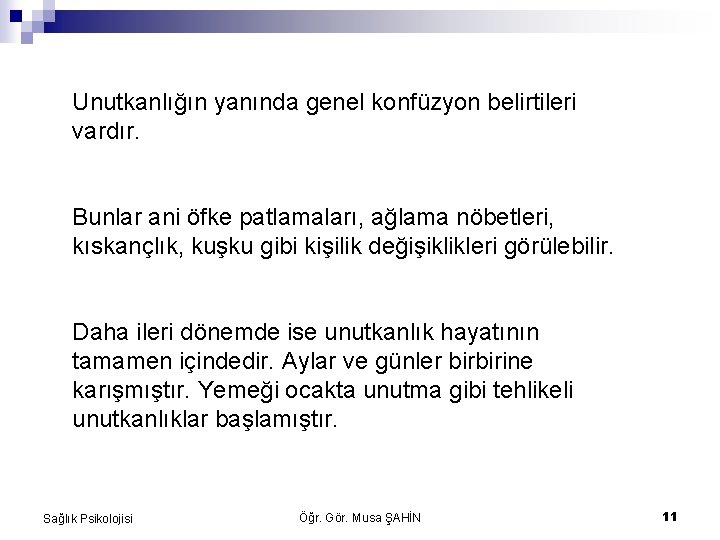 Unutkanlığın yanında genel konfüzyon belirtileri vardır.

Bunlar ani öfke patlamaları, ağlama nöbetleri, kıskançlık, kuşku gibi kişilik değişiklikleri görülebilir.

Daha ileri dönemde ise unutkanlık hayatının tamamen içindedir. Aylar ve günler birbirine karışmıştır. Yemeği ocakta unutma gibi tehlikeli unutkanlıklar başlamıştır.

Sağlık Psikolojisi

Öğr. Gör. Musa ŞAHİN

11